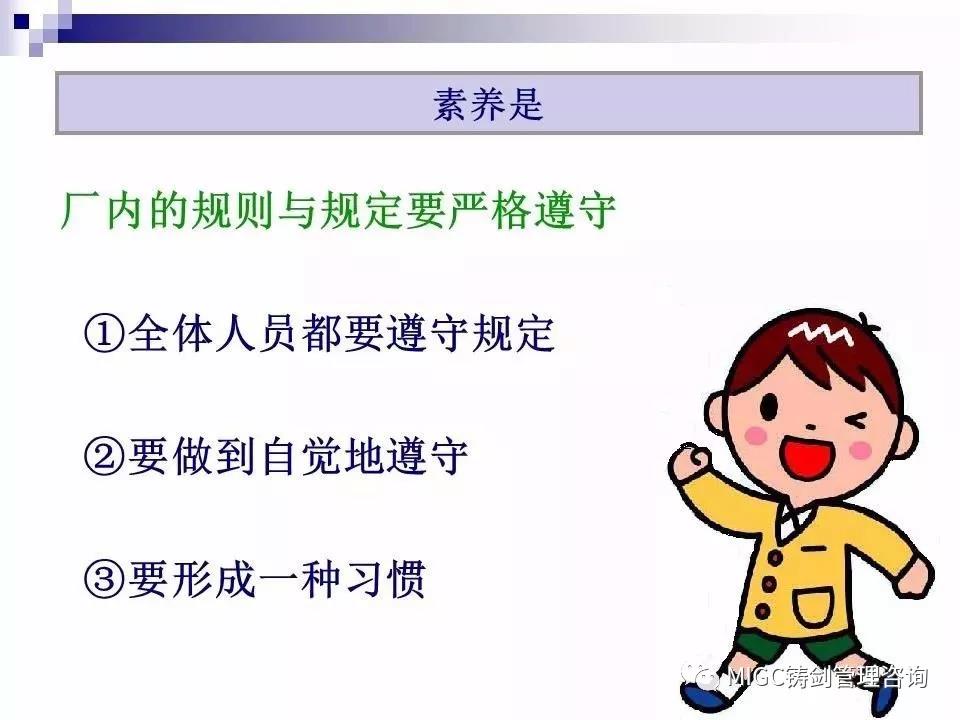 素养是

厂内的规则与规定要严格遵守

①全体人员都要遵守规定

②要做到自觉地遵守

③要形成一种习惯

MIGC铸剑管理咨询